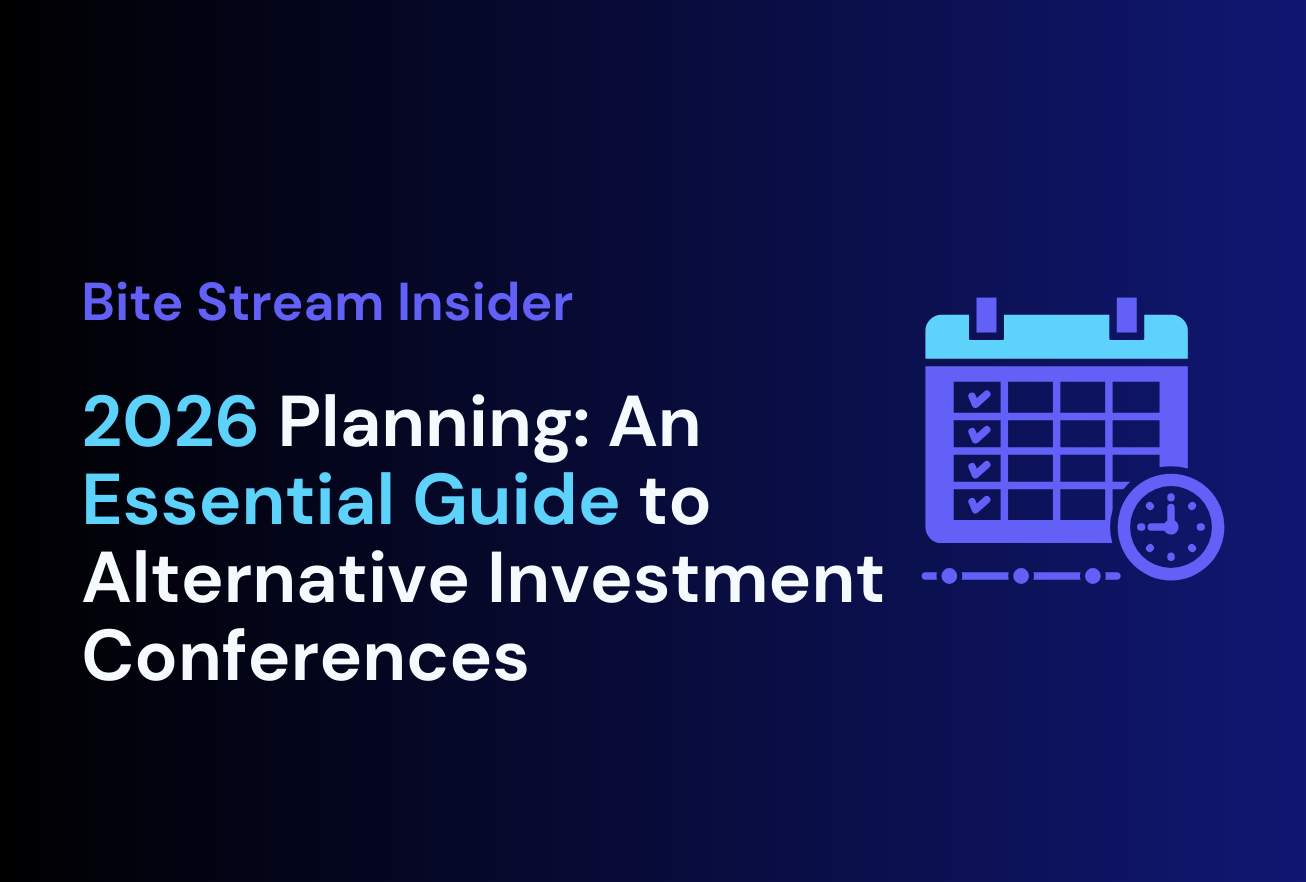 Bite Stream Insider

2026 Planning: An Essential Guide to Alternative Investment Conferences